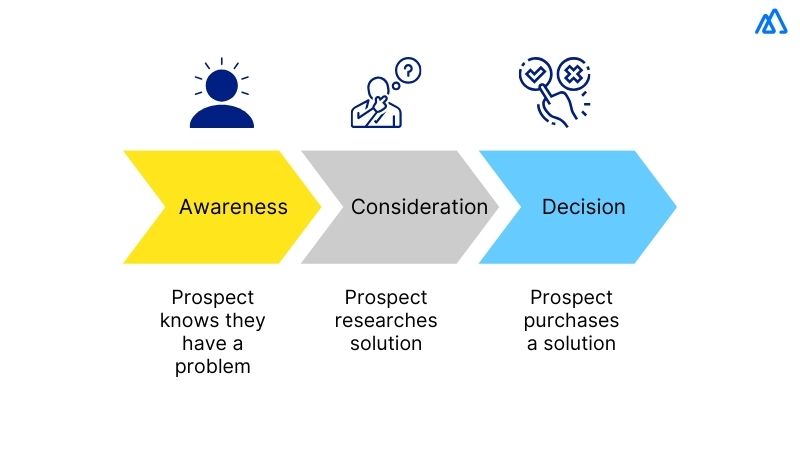 Awareness

Consideration

Decision

Prospect knows they have a problem

Prospect researches solution

Prospect purchases a solution